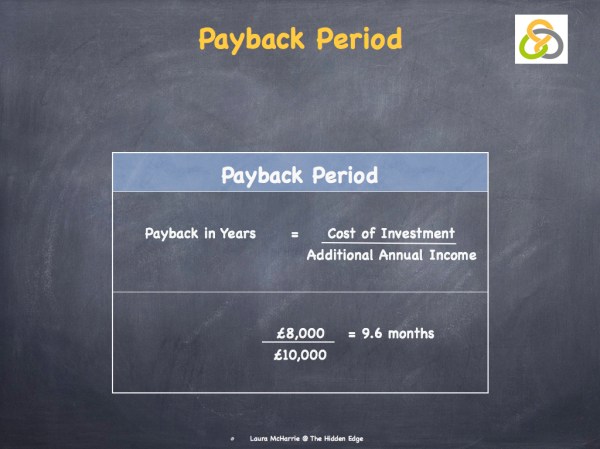 Payback Period

Payback Period

Payback in Years = $\frac{\text{Cost of Investment}}{\text{Additional Annual Income}}$

$\frac{£8,000}{£10,000}$ = 9.6 months

Laura McHarrie @ The Hidden Edge